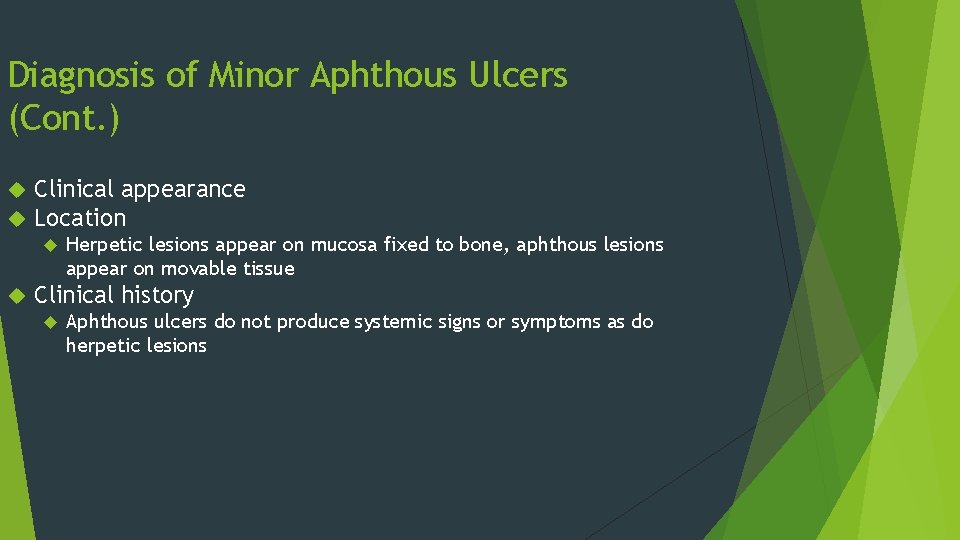 Diagnosis of Minor Aphthous Ulcers (Cont.)

Clinical appearance

Location

Herpetic lesions appear on mucosa fixed to bone, aphthous lesions appear on movable tissue

Clinical history

Aphthous ulcers do not produce systemic signs or symptoms as do herpetic lesions